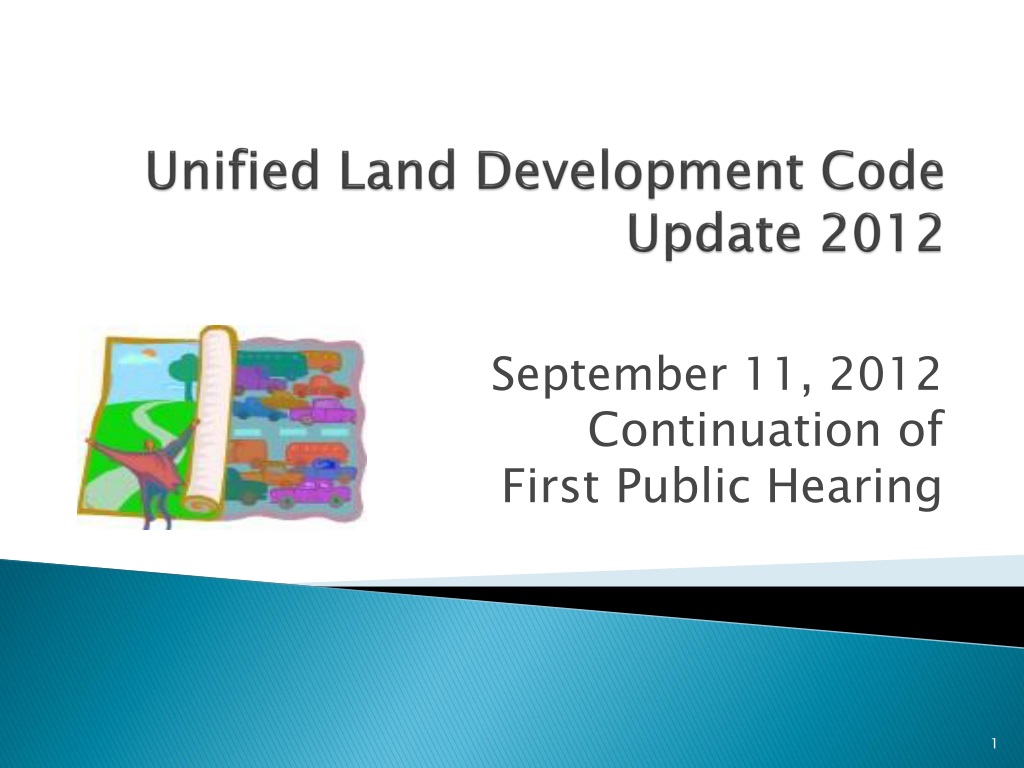 Unified Land Development Code Update 2012

September 11, 2012
Continuation of
First Public Hearing

1